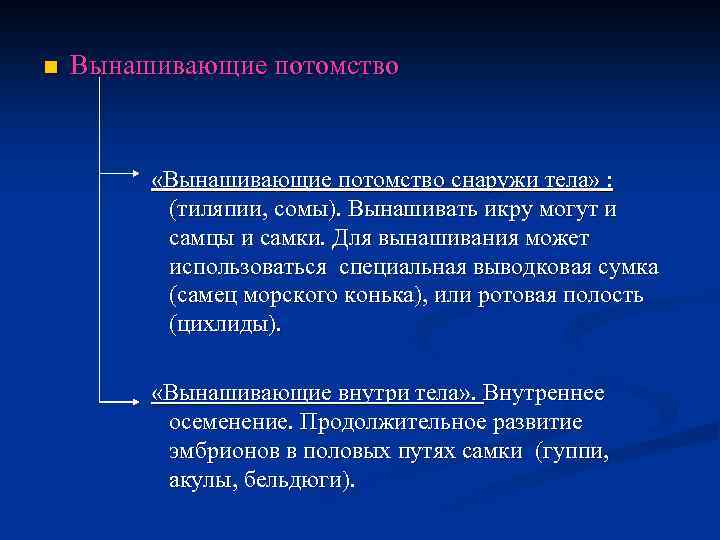 Вынашивающие потомство

«Вынашивающие потомство снаружи тела» : (тиляпии, сомы). Вынашивать икру могут и самцы и самки. Для вынашивания может использоваться специальная выводковая сумка (самец морского конька), или ротовая полость (цихлиды).

«Вынашивающие внутри тела». Внутреннее осеменение. Продолжительное развитие эмбрионов в половых путях самки (гуппи, акулы, бельдюги).